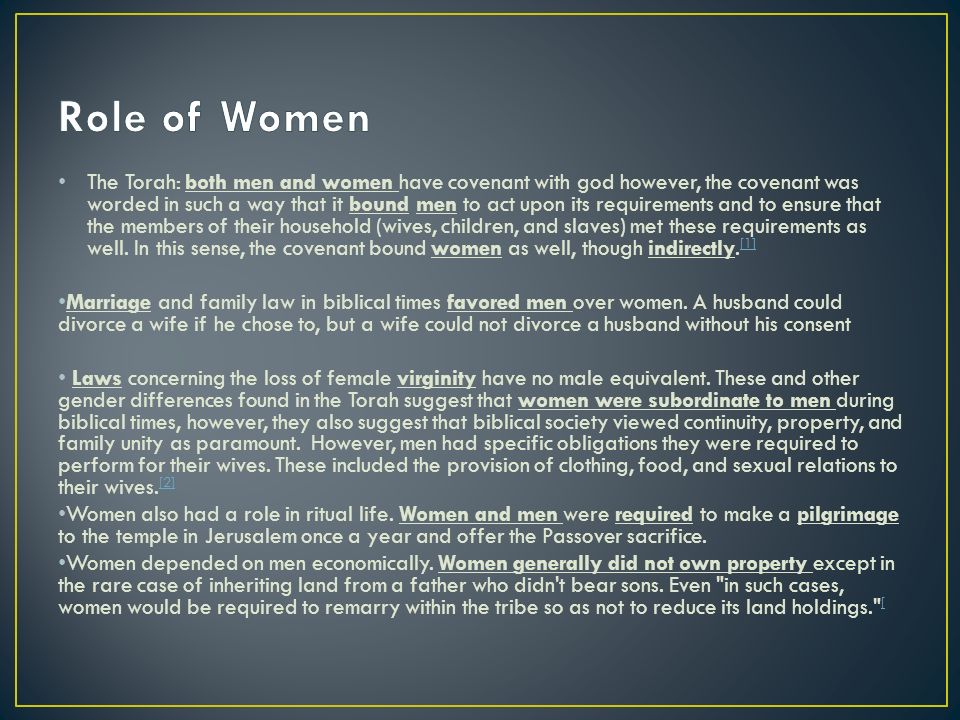 Role of Women

• The Torah: both men and women have covenant with god however, the covenant was worded in such a way that it bound men to act upon its requirements and to ensure that the members of their household (wives, children, and slaves) met these requirements as well. In this sense, the covenant bound women as well, though indirectly.[1]

•Marriage and family law in biblical times favored men over women. A husband could divorce a wife if he chose to, but a wife could not divorce a husband without his consent

• Laws concerning the loss of female virginity have no male equivalent. These and other gender differences found in the Torah suggest that women were subordinate to men during biblical times, however, they also suggest that biblical society viewed continuity, property, and family unity as paramount. However, men had specific obligations they were required to perform for their wives. These included the provision of clothing, food, and sexual relations to their wives.[2]

•Women also had a role in ritual life. Women and men were required to make a pilgrimage to the temple in Jerusalem once a year and offer the Passover sacrifice.

•Women depended on men economically. Women generally did not own property except in the rare case of inheriting land from a father who didn't bear sons. Even "in such cases, women would be required to remarry within the tribe so as not to reduce its land holdings."[